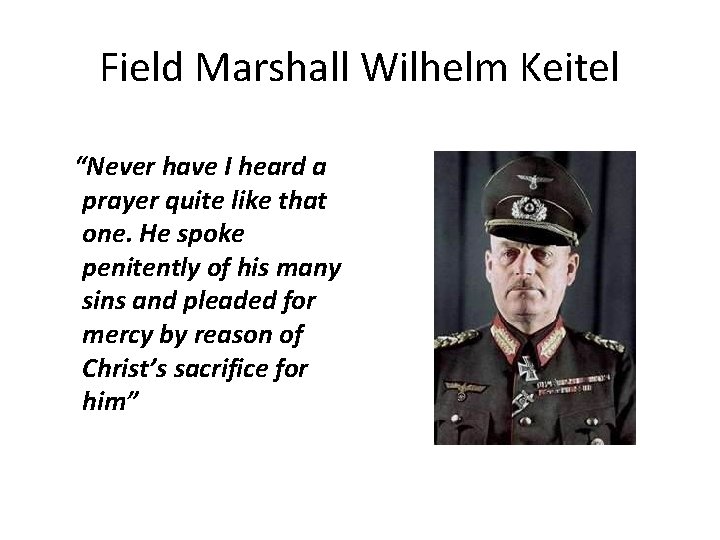 Field Marshall Wilhelm Keitel

“Never have I heard a prayer quite like that one. He spoke penitently of his many sins and pleaded for mercy by reason of Christ’s sacrifice for him”